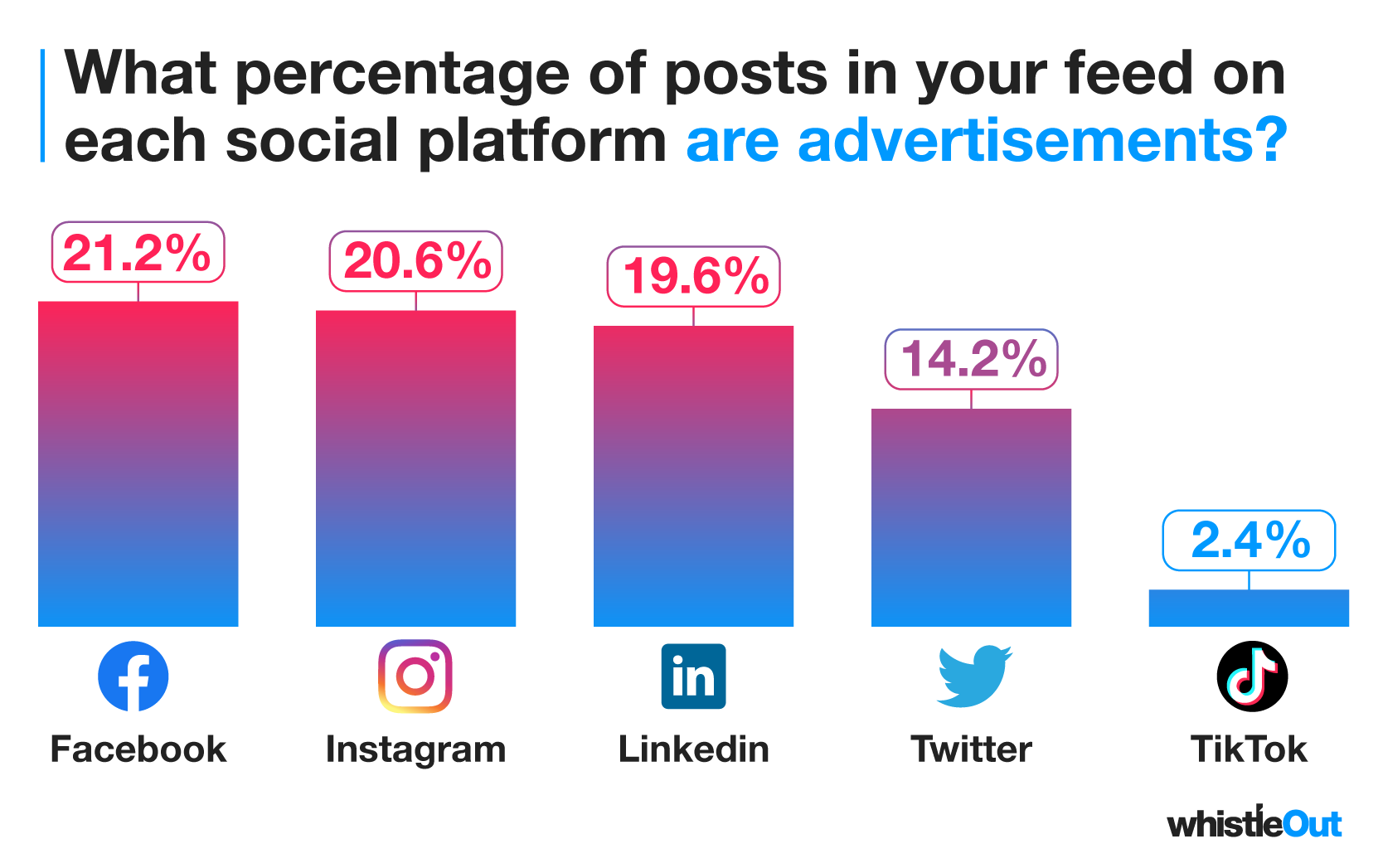 What percentage of posts in your feed on each social platform are advertisements?

21.2%
20.6%
19.6%
14.2%
2.4%

Facebook
Instagram
in
Linkedin
Twitter
TikTok

whistleOut